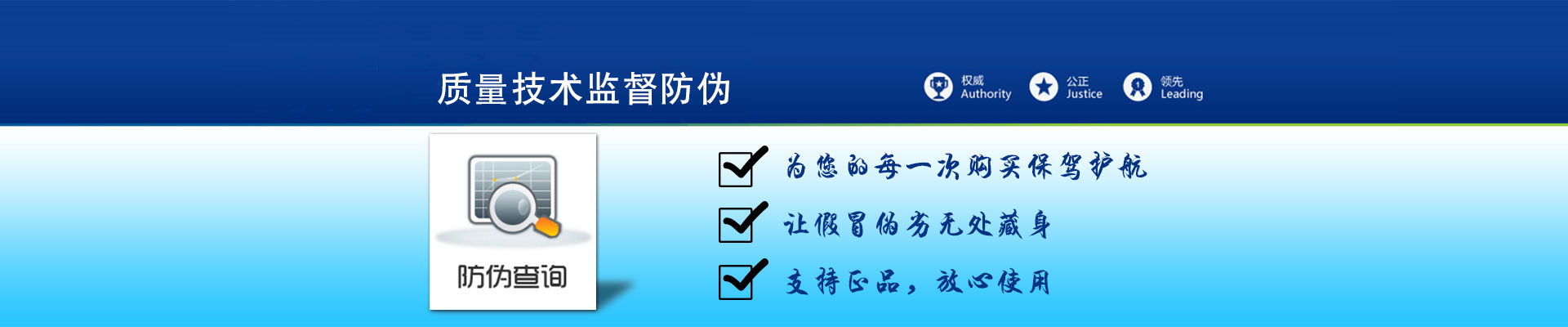 质量技术监督防伪

权威 Authority

公正 Justice

领先 Leading

防伪查询

为您的每一次购买保驾护航

让假冒伪劣无处藏身

支持正品，放心使用